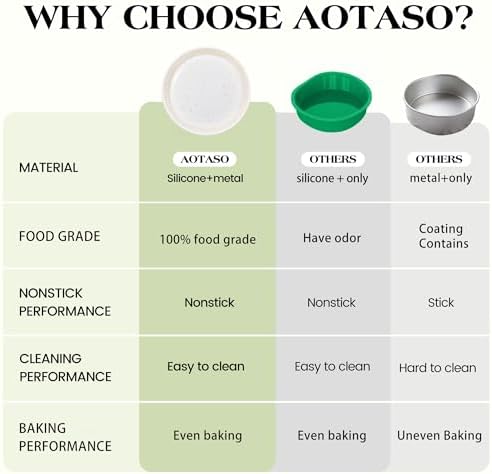 WHY CHOOSE AOTASO?

| | AOTASO | OTHERS | OTHERS |
|---|---|---|---|
| MATERIAL | Silicone+metal | silicone + only | metal+only |
| FOOD GRADE | 100% food grade | Have odor | Coating Contains |
| NONSTICK PERFORMANCE | Nonstick | Nonstick | Stick |
| CLEANING PERFORMANCE | Easy to clean | Easy to clean | Hard to clean |
| BAKING PERFORMANCE | Even baking | Even baking | Uneven Baking |